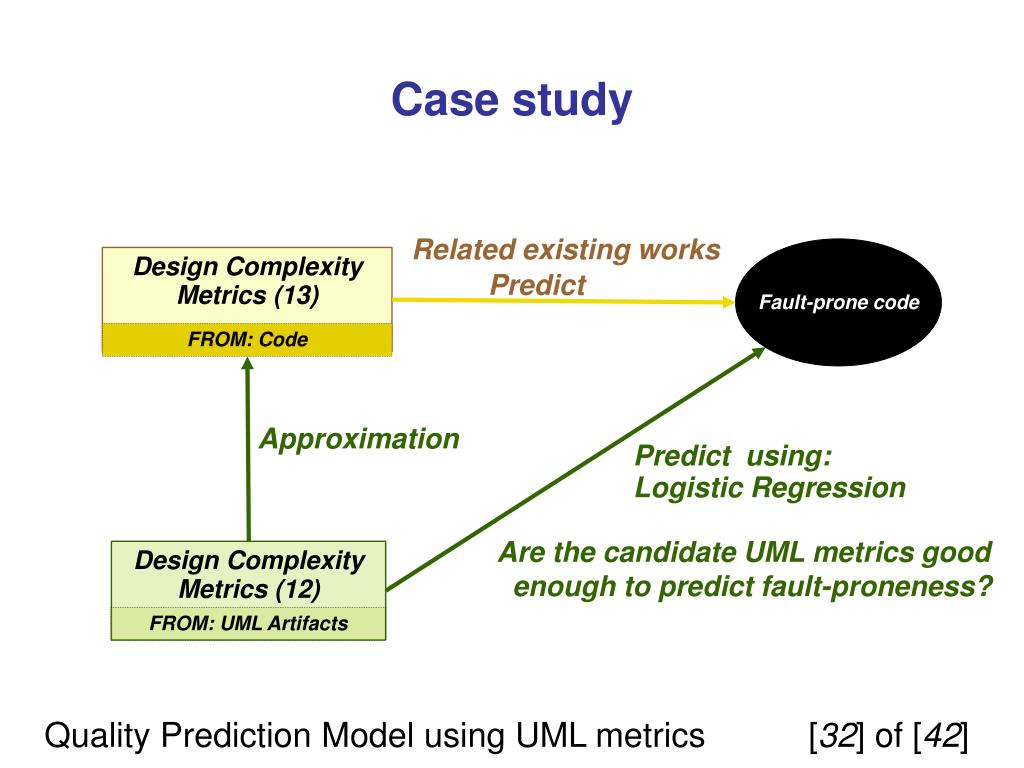 Case study

Design Complexity Metrics (13)

FROM: Code

Related existing works
Predict

Fault-prone code

Approximation

Predict using:
Logistic Regression

Design Complexity Metrics (12)

FROM: UML Artifacts

Are the candidate UML metrics good enough to predict fault-proneness?

Quality Prediction Model using UML metrics [32] of [42]